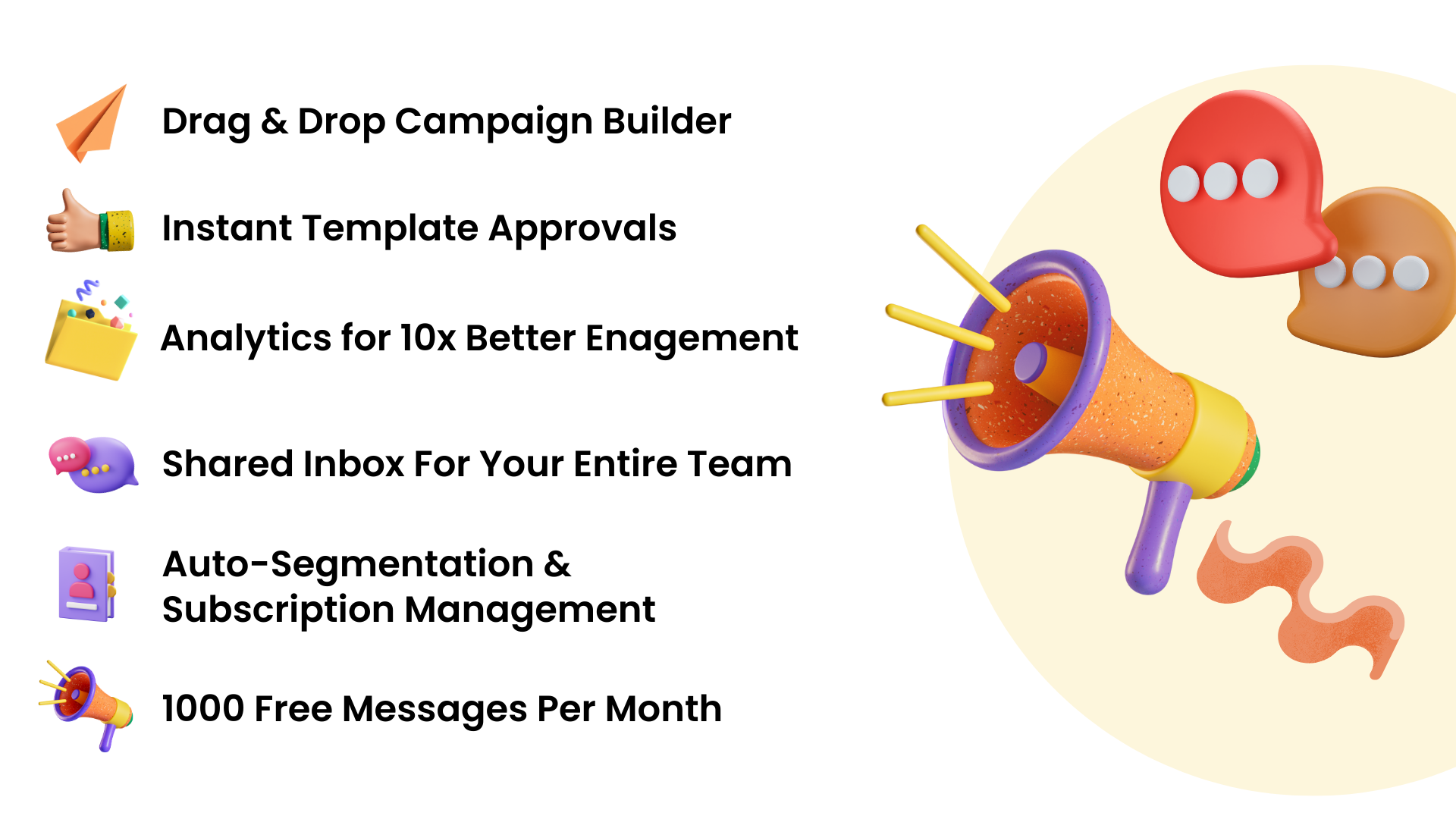 Drag & Drop Campaign Builder

Instant Template Approvals

Analytics for 10x Better Enagement

Shared Inbox For Your Entire Team

Auto-Segmentation & Subscription Management

1000 Free Messages Per Month